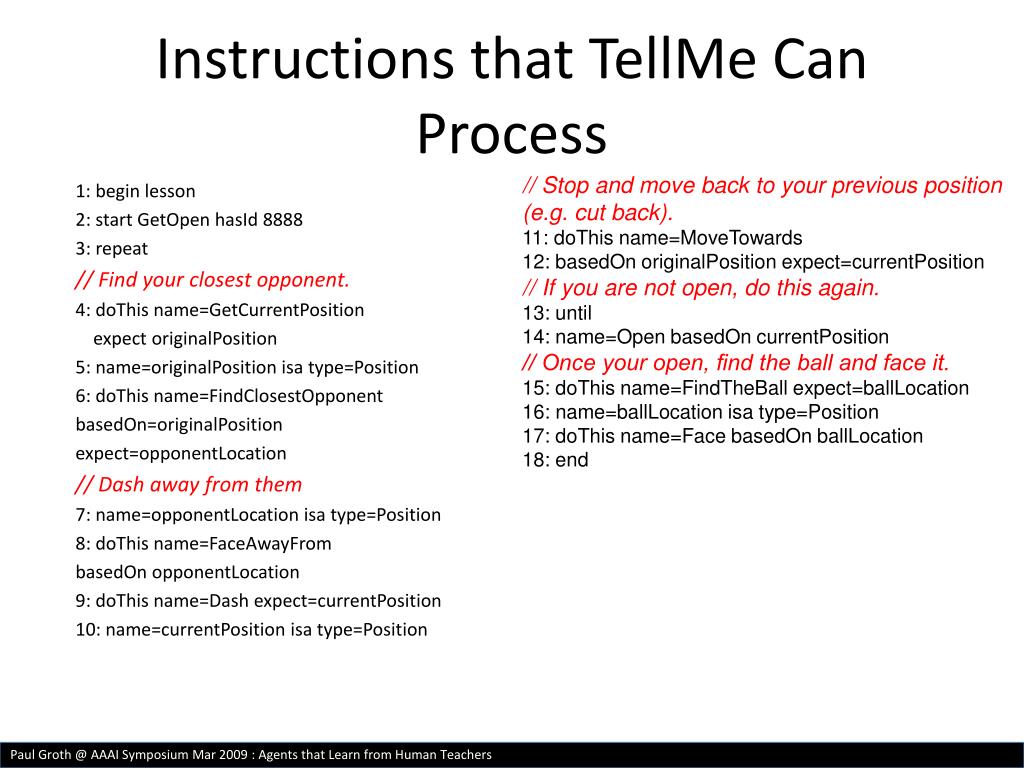 Instructions that TellMe Can Process

1: begin lesson
2: start GetOpen hasId 8888
3: repeat
// Find your closest opponent.
4: doThis name=GetCurrentPosition
expect originalPosition
5: name=originalPosition isa type=Position
6: doThis name=FindClosestOpponent
basedOn=originalPosition
expect=opponentLocation
// Dash away from them
7: name=opponentLocation isa type=Position
8: doThis name=FaceAwayFrom
basedOn opponentLocation
9: doThis name=Dash expect=currentPosition
10: name=currentPosition isa type=Position

// Stop and move back to your previous position (e.g. cut back).
11: doThis name=MoveTowards
12: basedOn originalPosition expect=currentPosition
// If you are not open, do this again.
13: until
14: name=Open basedOn currentPosition
// Once your open, find the ball and face it.
15: doThis name=FindTheBall expect=ballLocation
16: name=ballLocation isa type=Position
17: doThis name=Face basedOn ballLocation
18: end

Paul Groth @ AAAI Symposium Mar 2009 : Agents that Learn from Human Teachers